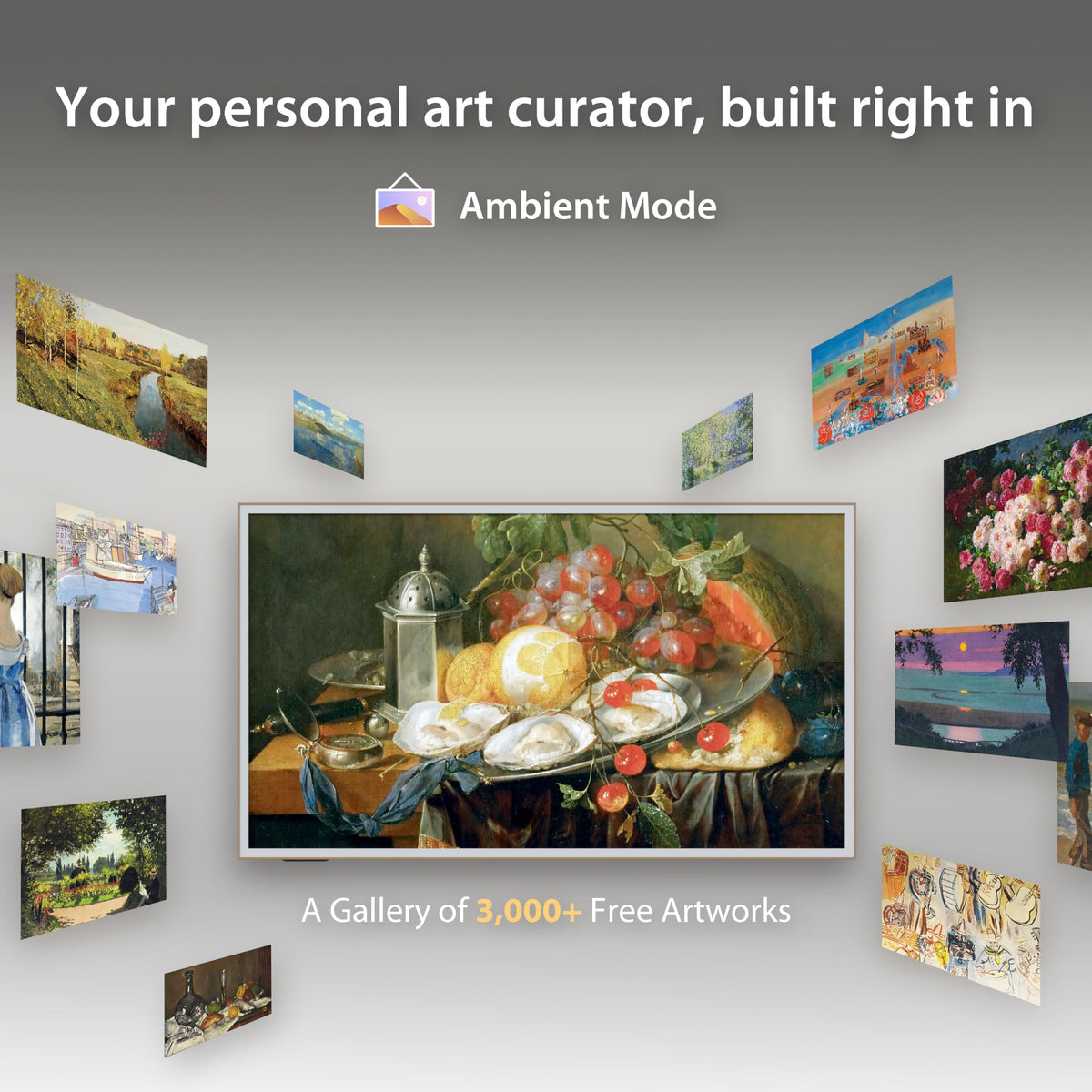 Your personal art curator, built right in

Ambient Mode

A Gallery of 3,000+ Free Artworks